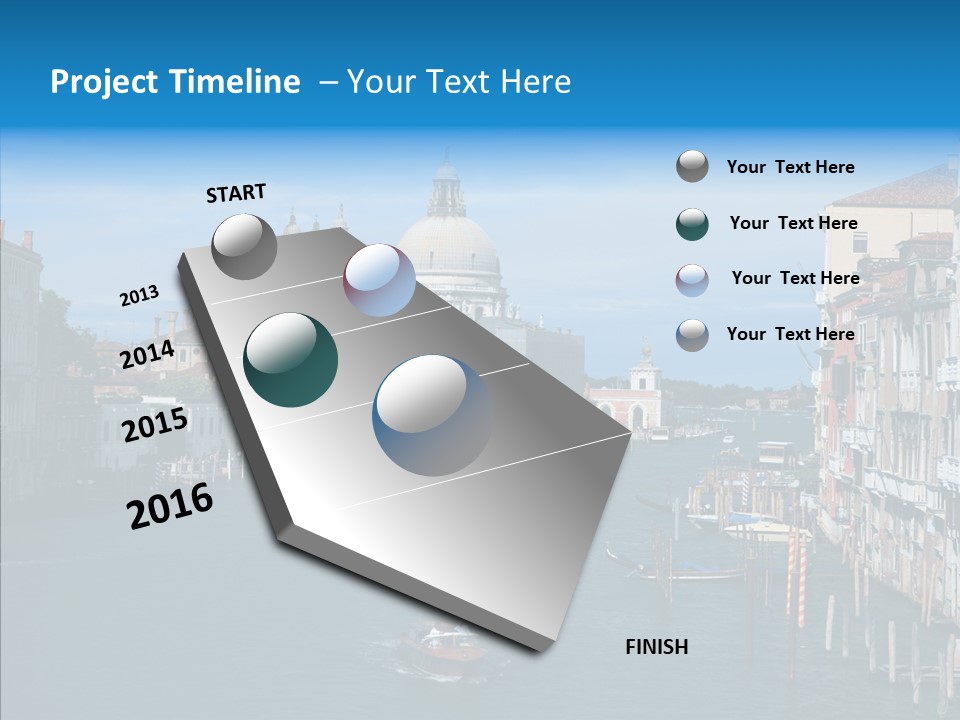 Project Timeline – Your Text Here

START

2013

2014

2015

2016

FINISH

Your Text Here

Your Text Here

Your Text Here

Your Text Here